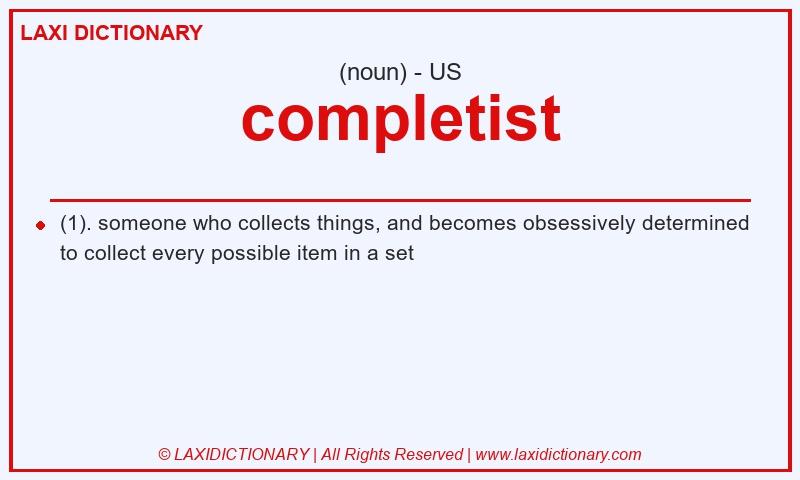 LAXI DICTIONARY

(noun) - US

completist

(1). someone who collects things, and becomes obsessively determined to collect every possible item in a set

© LAXIDICTIONARY | All Rights Reserved | www.laxidictionary.com